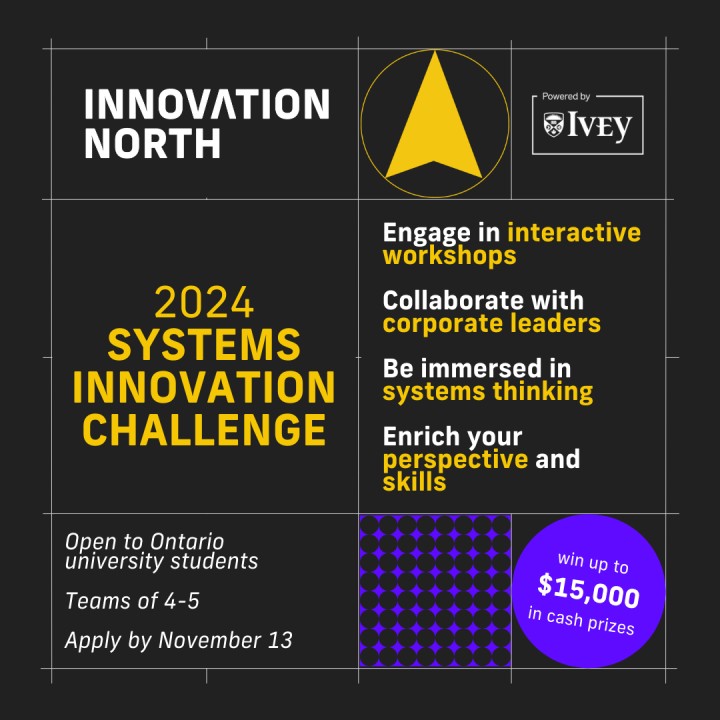 INNOVATION NORTH

Powered by
IVEY

2024
SYSTEMS INNOVATION CHALLENGE

Engage in interactive workshops

Collaborate with corporate leaders

Be immersed in systems thinking

Enrich your perspective and skills

Open to Ontario university students

Teams of 4-5

Apply by November 13

win up to
$15,000
in cash prizes